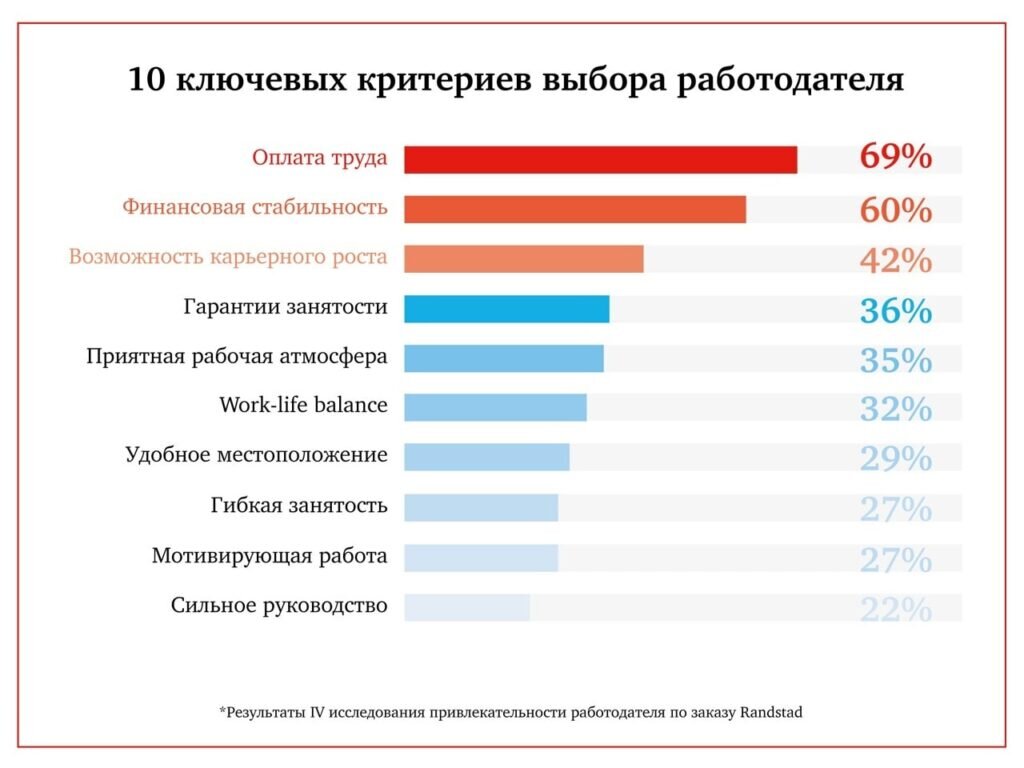 10 ключевых критериев выбора работодателя

Оплата труда 69%
Финансовая стабильность 60%
Возможность карьерного роста 42%
Гарантии занятости 36%
Приятная рабочая атмосфера 35%
Work-life balance 32%
Удобное местоположение 29%
Гибкая занятость 27%
Мотивирующая работа 27%
Сильное руководство 22%

*Результаты IV исследования привлекательности работодателя по заказу Randstad